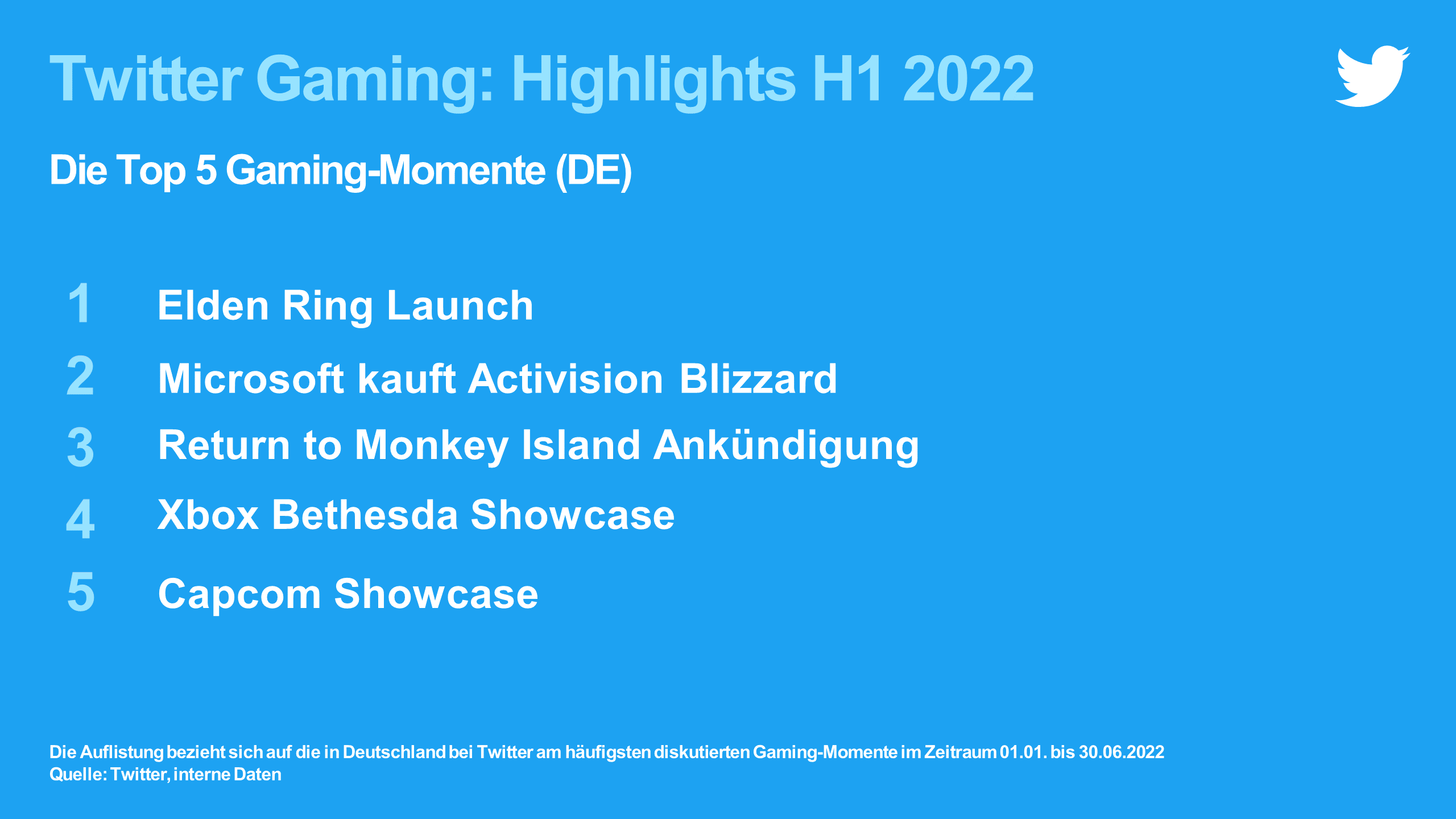 Twitter Gaming: Highlights H1 2022

Die Top 5 Gaming-Momente (DE)

1 Elden Ring Launch

2 Microsoft kauft Activision Blizzard

3 Return to Monkey Island Ankündigung

4 Xbox Bethesda Showcase

5 Capcom Showcase

Die Auflistung bezieht sich auf die in Deutschland bei Twitter am häufigsten diskutierten Gaming-Momente im Zeitraum 01.01. bis 30.06.2022
Quelle: Twitter, interne Daten